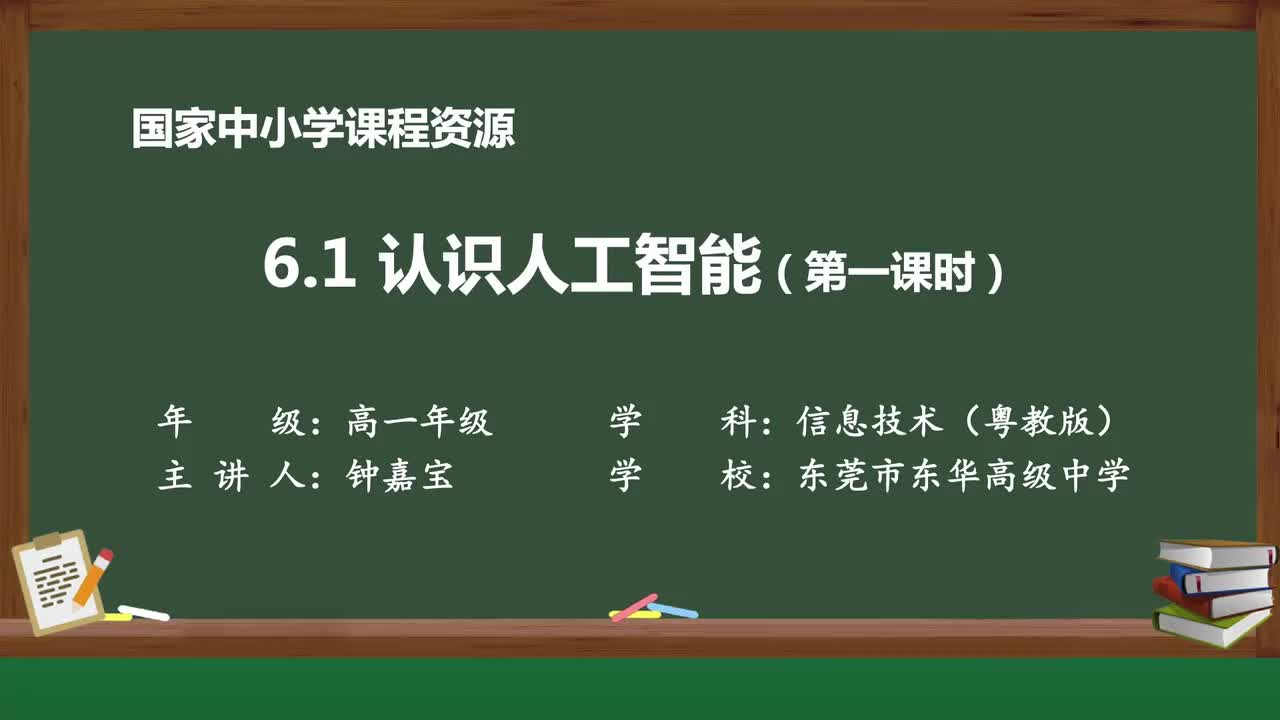 国家中小学课程资源

6.1 认识人工智能（第一课时）

年　　级：高一年级　　学　　科：信息技术（粤教版）
主 讲 人：钟嘉宝　　学　　校：东莞市东华高级中学